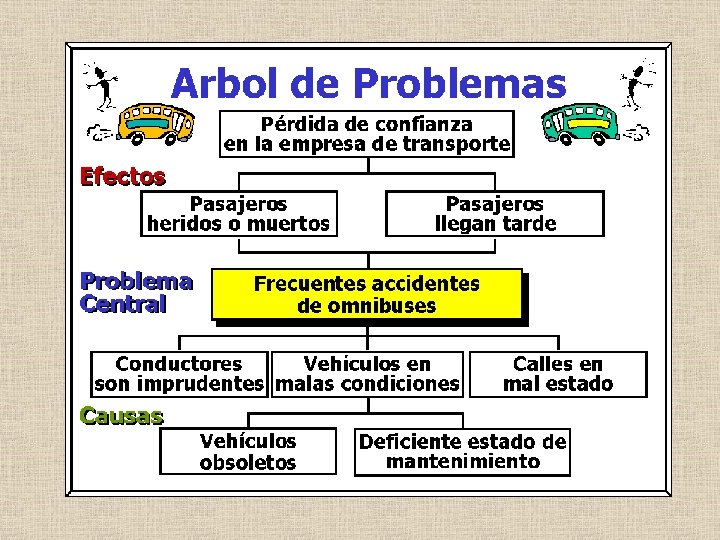 Arbol de Problemas

Pérdida de confianza en la empresa de transporte

Efectos

Pasajeros heridos o muertos

Pasajeros llegan tarde

Problema Central

Frecuentes accidentes de omnibuses

Conductores son imprudentes

Vehículos en malas condiciones

Calles en mal estado

Causas

Vehículos obsoletos

Deficiente estado de mantenimiento